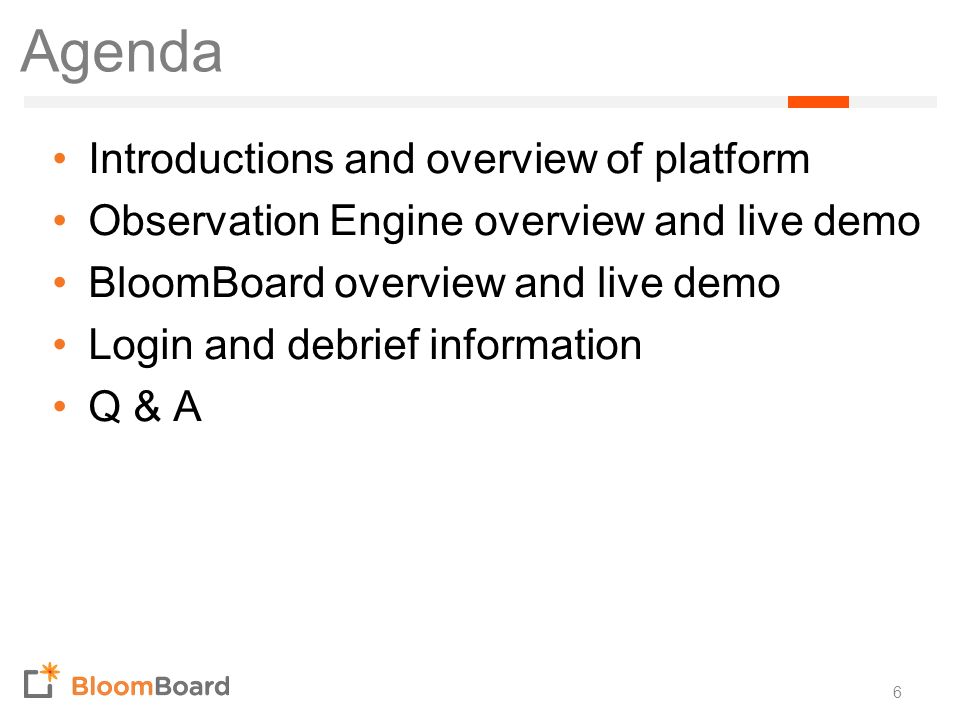 Agenda

• Introductions and overview of platform
• Observation Engine overview and live demo
• BloomBoard overview and live demo
• Login and debrief information
• Q & A

BloomBoard

6